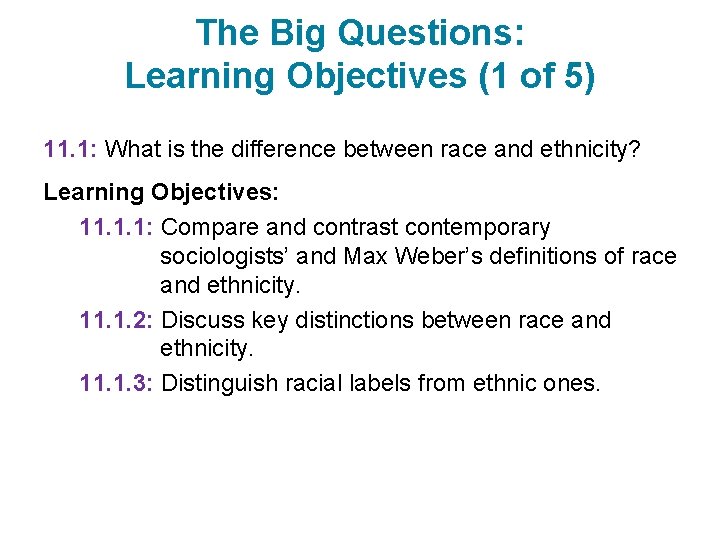 The Big Questions:
Learning Objectives (1 of 5)

11.1: What is the difference between race and ethnicity?

Learning Objectives:

11.1.1: Compare and contrast contemporary sociologists’ and Max Weber’s definitions of race and ethnicity.

11.1.2: Discuss key distinctions between race and ethnicity.

11.1.3: Distinguish racial labels from ethnic ones.